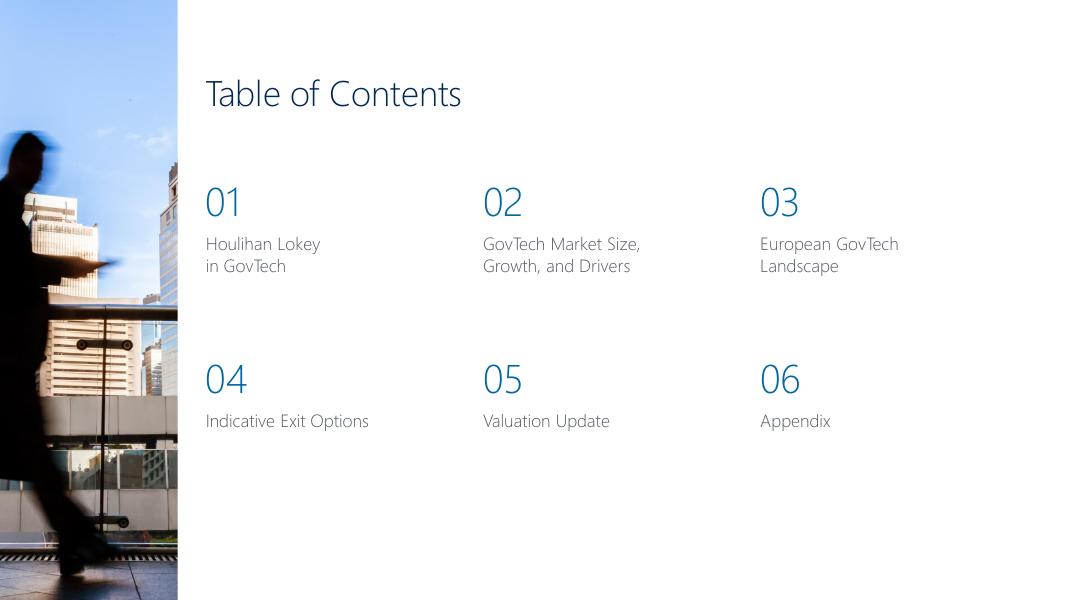 Table of Contents

01
Houlihan Lokey in GovTech

02
GovTech Market Size, Growth, and Drivers

03
European GovTech Landscape

04
Indicative Exit Options

05
Valuation Update

06
Appendix